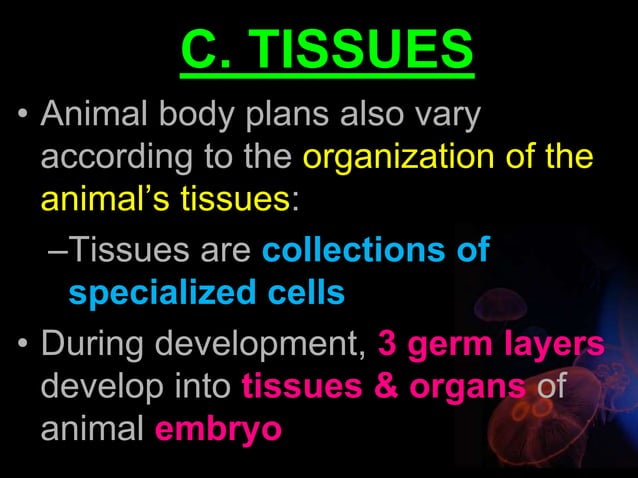 C. TISSUES

• Animal body plans also vary according to the organization of the animal's tissues:

–Tissues are collections of specialized cells

• During development, 3 germ layers develop into tissues & organs of animal embryo